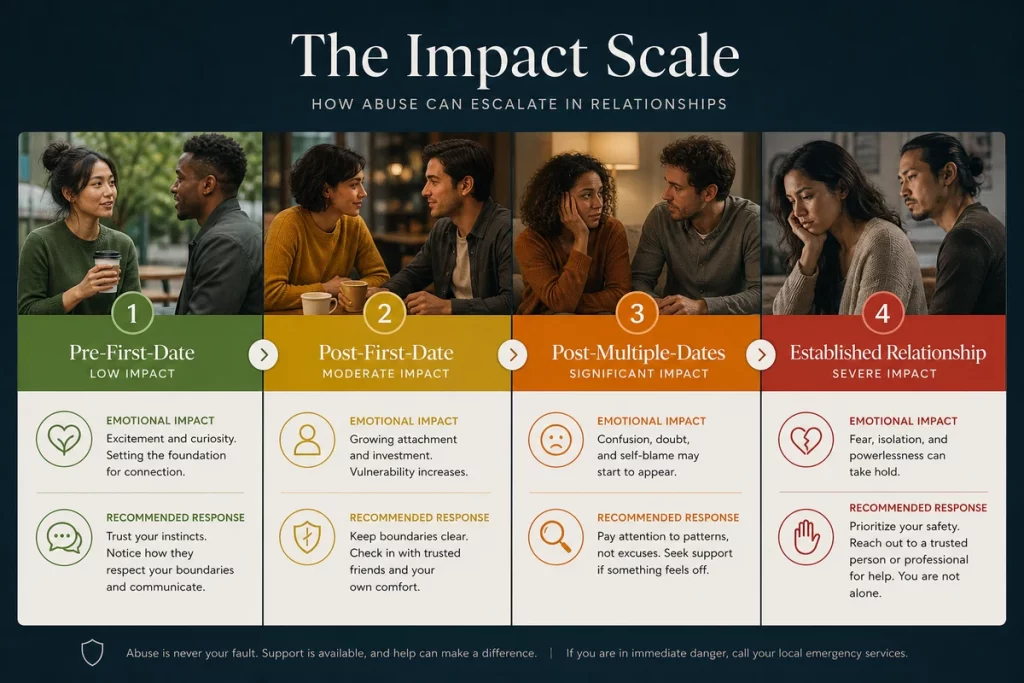 The Impact Scale

HOW ABUSE CAN ESCALATE IN RELATIONSHIPS

1
Pre-First-Date
LOW IMPACT

EMOTIONAL IMPACT
Excitement and curiosity. Setting the foundation for connection.

RECOMMENDED RESPONSE
Trust your instincts. Notice how they respect your boundaries and communicate.

2
Post-First-Date
MODERATE IMPACT

EMOTIONAL IMPACT
Growing attachment and investment. Vulnerability increases.

RECOMMENDED RESPONSE
Keep boundaries clear. Check in with trusted friends and your own comfort.

3
Post-Multiple-Dates
SIGNIFICANT IMPACT

EMOTIONAL IMPACT
Confusion, doubt, and self-blame may start to appear.

RECOMMENDED RESPONSE
Pay attention to patterns, not excuses. Seek support if something feels off.

4
Established Relationship
SEVERE IMPACT

EMOTIONAL IMPACT
Fear, isolation, and powerlessness can take hold.

RECOMMENDED RESPONSE
Prioritize your safety. Reach out to a trusted person or professional for help. You are not alone.

Abuse is never your fault. Support is available, and help can make a difference. | If you are in immediate danger, call your local emergency services.